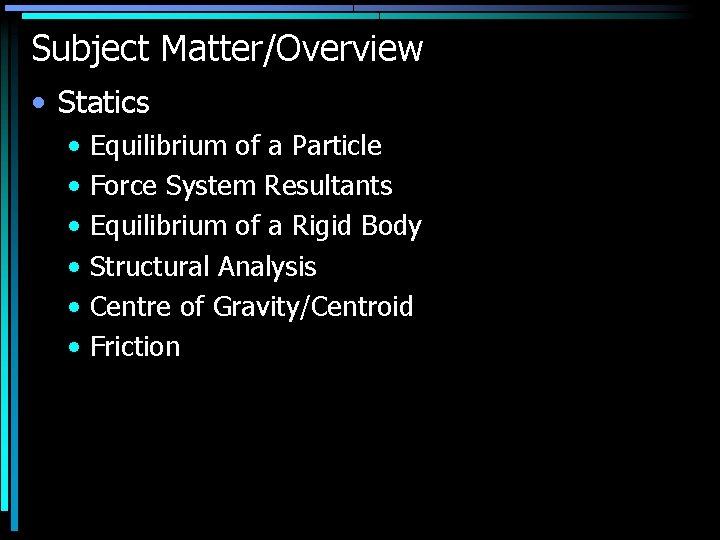 Subject Matter/Overview

• Statics
  • Equilibrium of a Particle
  • Force System Resultants
  • Equilibrium of a Rigid Body
  • Structural Analysis
  • Centre of Gravity/Centroid
  • Friction